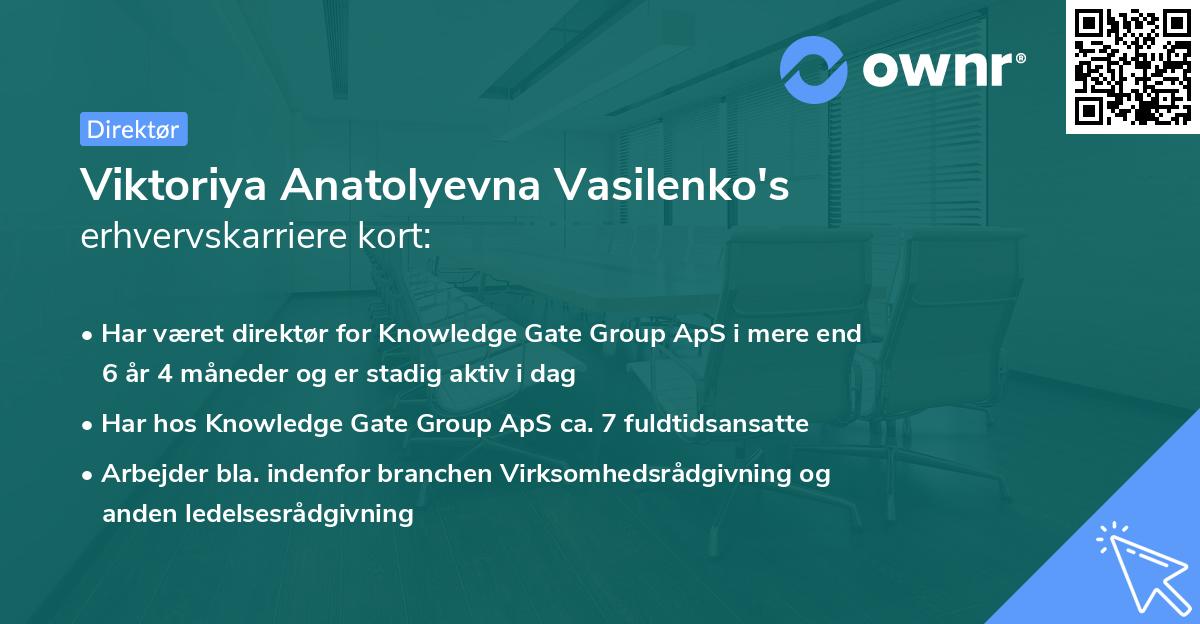 ownr®

Direktør

Viktoriya Anatolyevna Vasilenko's erhvervskarriere kort:

• Har været direktør for Knowledge Gate Group ApS i mere end 6 år 4 måneder og er stadig aktiv i dag

• Har hos Knowledge Gate Group ApS ca. 7 fuldtidsansatte

• Arbejder bla. indenfor branchen Virksomhedsrådgivning og anden ledelsesrådgivning